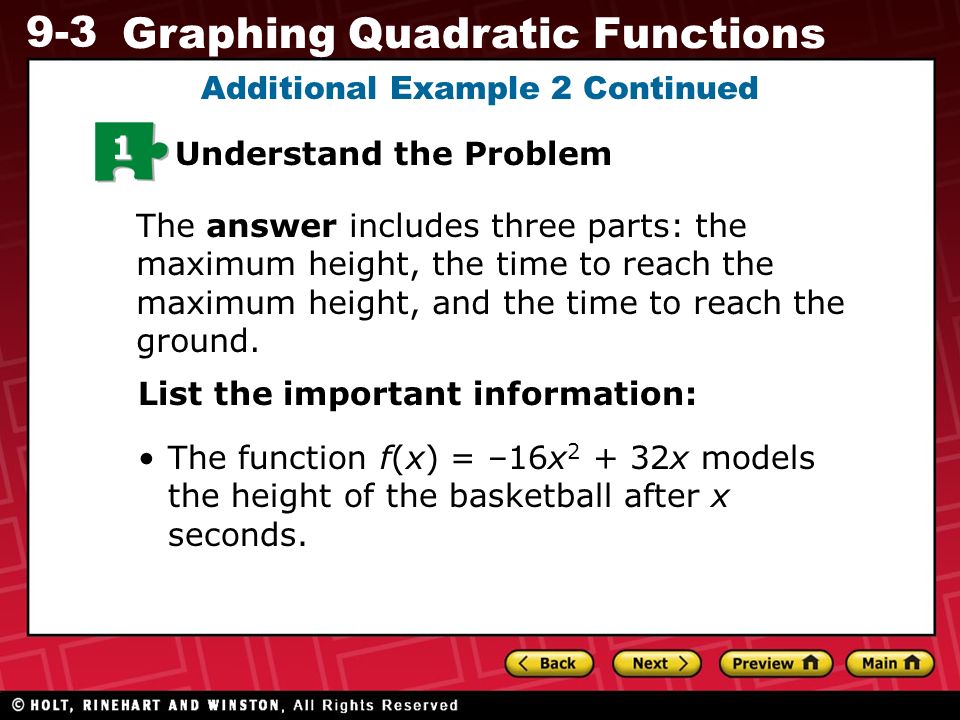 9-3 Graphing Quadratic Functions

Additional Example 2 Continued

1 Understand the Problem

The answer includes three parts: the maximum height, the time to reach the maximum height, and the time to reach the ground.

List the important information:

• The function $f(x) = -16x^2 + 32x$ models the height of the basketball after $x$ seconds.

Back Next Preview Main

© HOLT, RINEHART AND WINSTON, All Rights Reserved